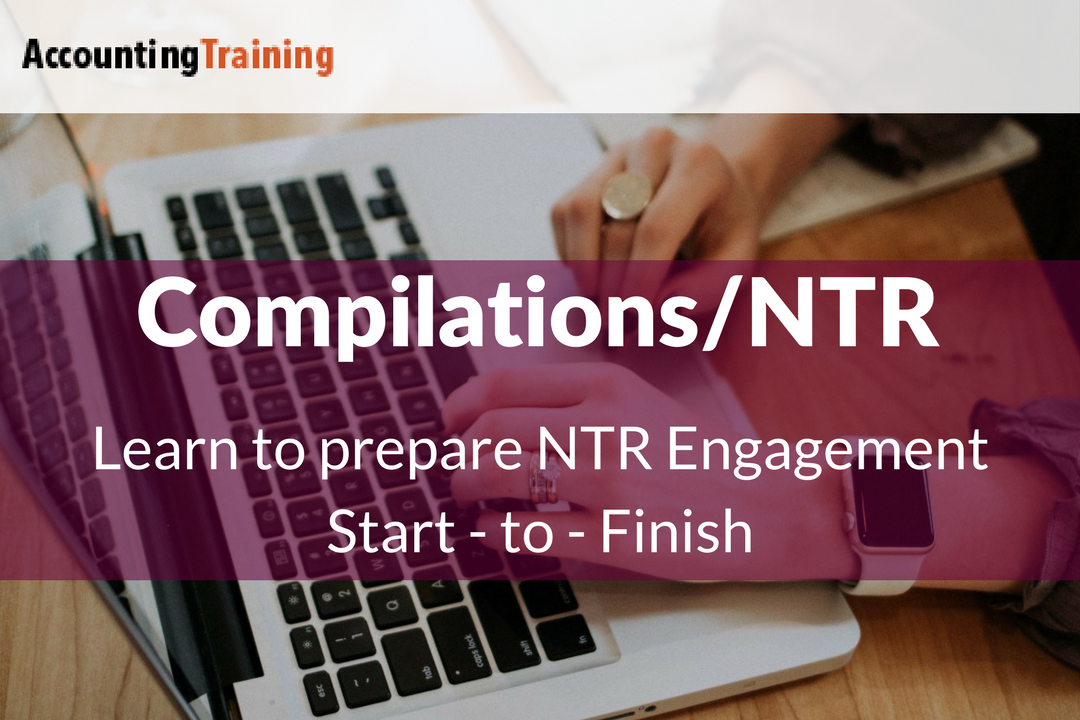 AccountingTraining

Compilations/NTR

Learn to prepare NTR Engagement
Start - to - Finish